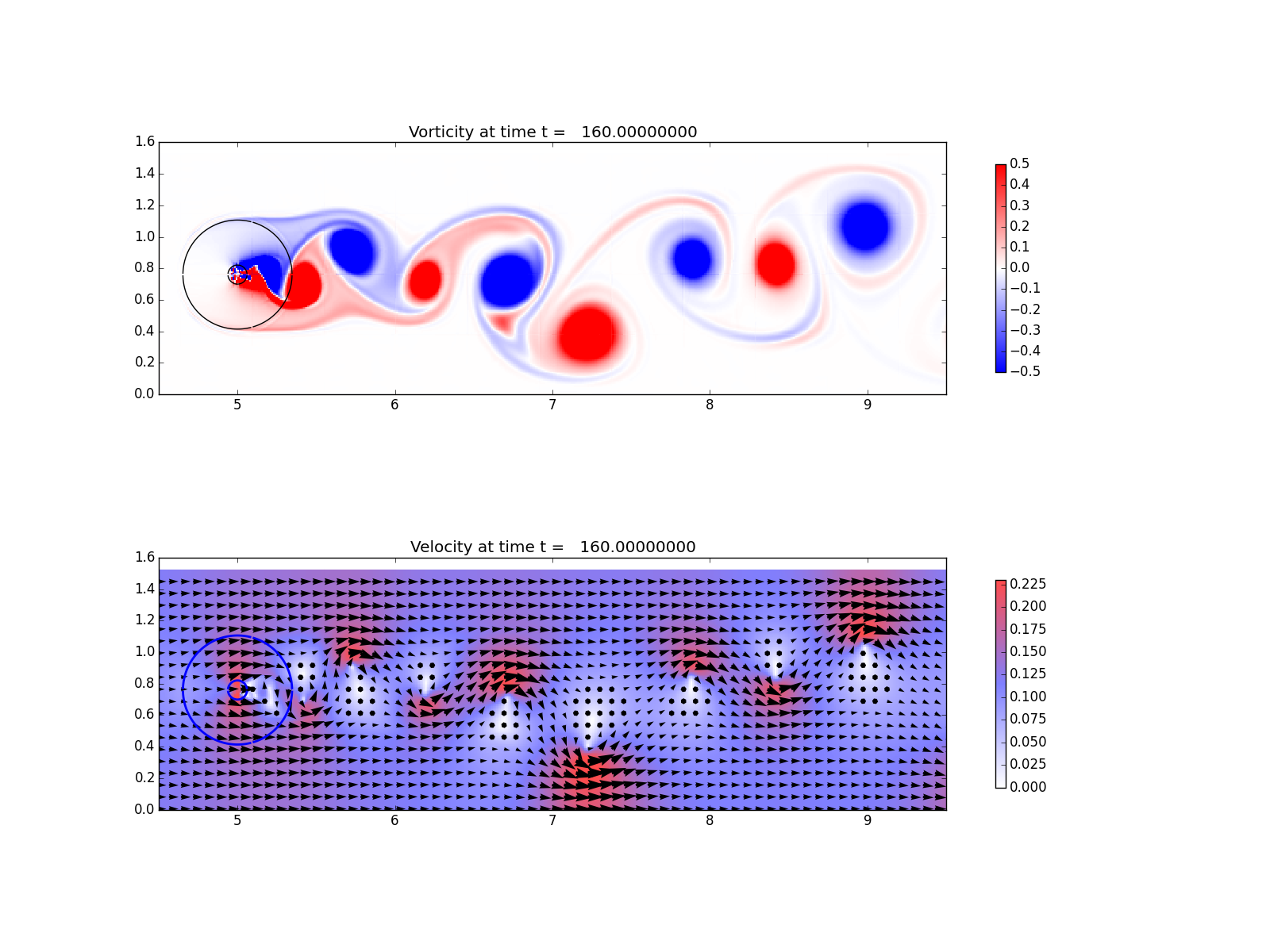 Vorticity at time t =   160.00000000

1.6
1.4
1.2
1.0
0.8
0.6
0.4
0.2
0.0

5
6
7
8
9

0.5
0.4
0.3
0.2
0.1
0.0
−0.1
−0.2
−0.3
−0.4
−0.5

Velocity at time t =   160.00000000

1.6
1.4
1.2
1.0
0.8
0.6
0.4
0.2
0.0

5
6
7
8
9

0.225
0.200
0.175
0.150
0.125
0.100
0.075
0.050
0.025
0.000